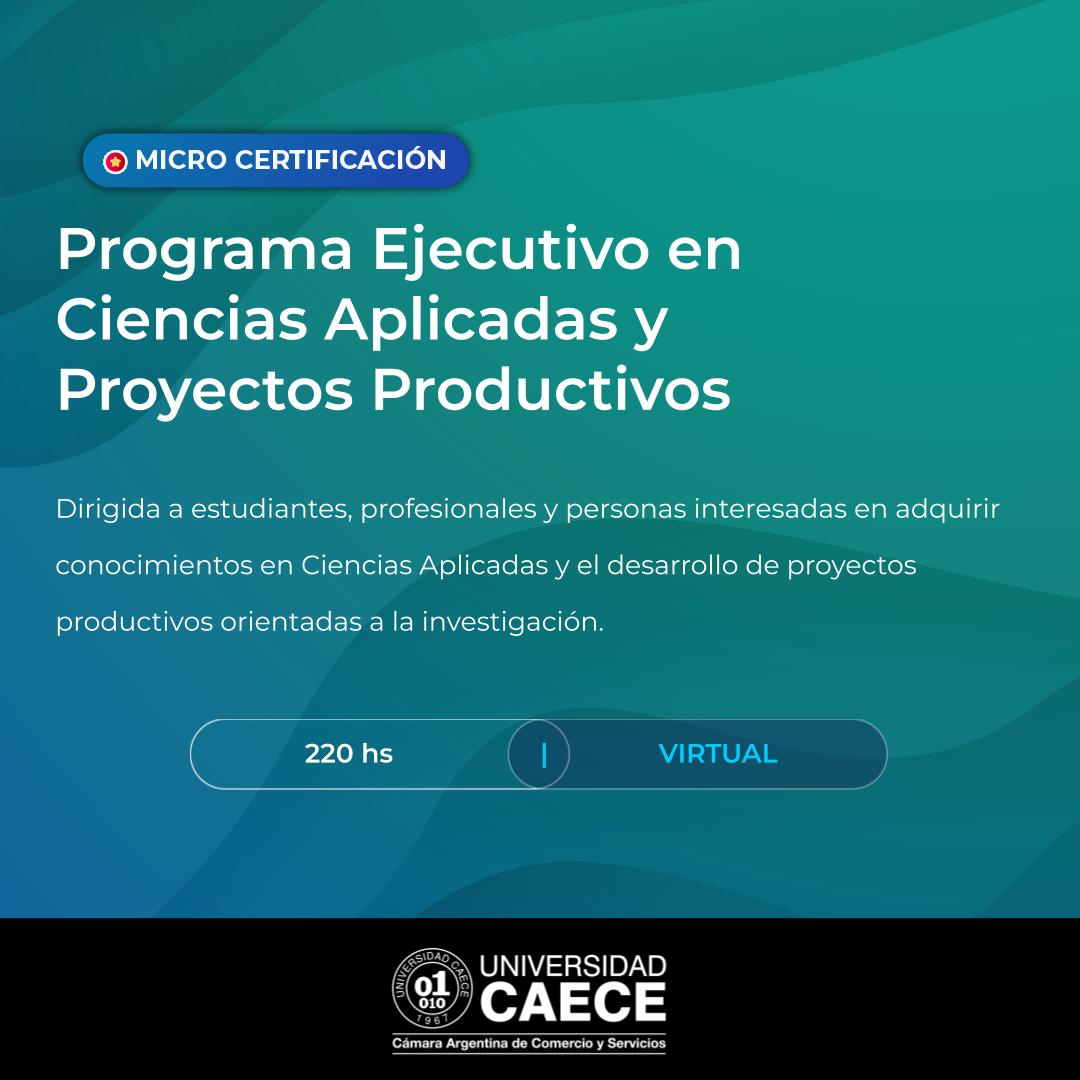 MICRO CERTIFICACIÓN

Programa Ejecutivo en Ciencias Aplicadas y Proyectos Productivos

Dirigida a estudiantes, profesionales y personas interesadas en adquirir conocimientos en Ciencias Aplicadas y el desarrollo de proyectos productivos orientadas a la investigación.

220 hs | VIRTUAL

UNIVERSIDAD CAECE 1967 01 010
UNIVERSIDAD
CAECE
Cámara Argentina de Comercio y Servicios